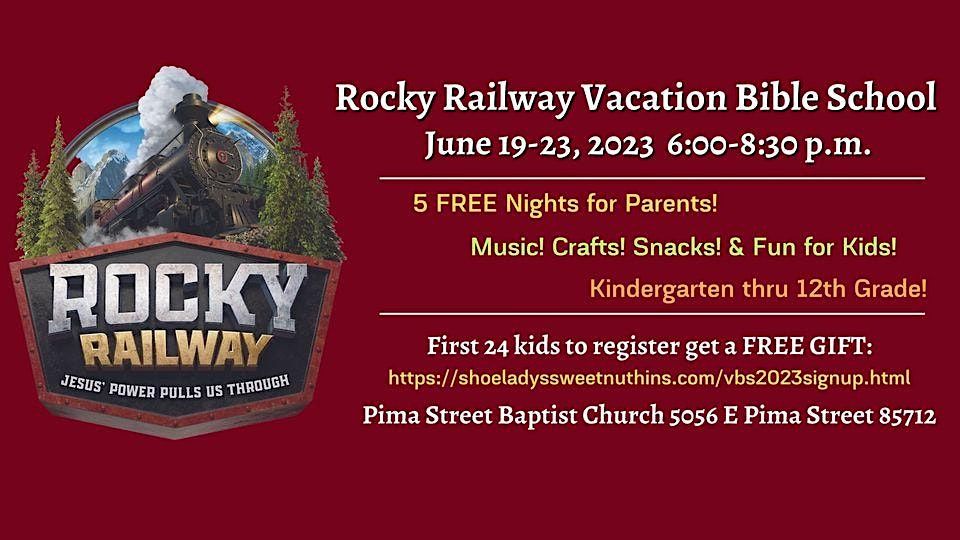 ROCKY RAILWAY
JESUS' POWER PULLS US THROUGH

Rocky Railway Vacation Bible School
June 19-23, 2023 6:00-8:30 p.m.

5 FREE Nights for Parents!
Music! Crafts! Snacks! & Fun for Kids!
Kindergarten thru 12th Grade!

First 24 kids to register get a FREE GIFT:
https://shoeladyssweetnuthins.com/vbs2023signup.html
Pima Street Baptist Church 5056 E Pima Street 85712